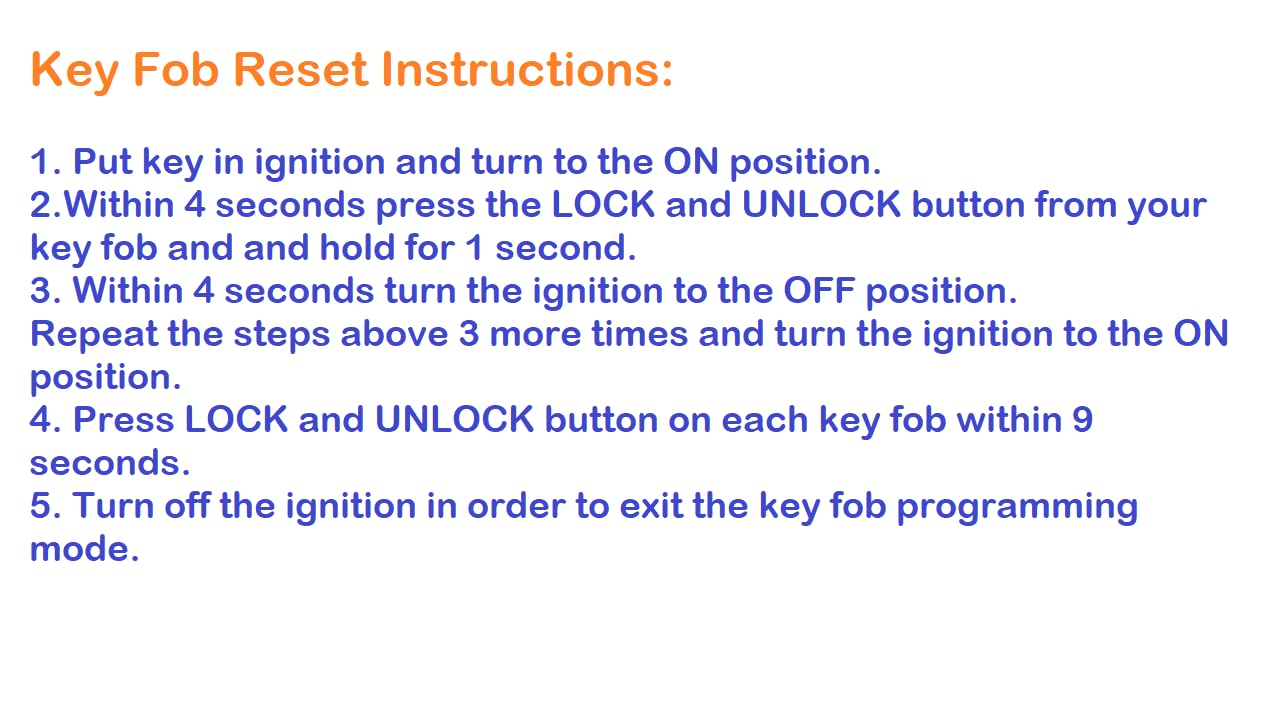 Key Fob Reset Instructions:

1. Put key in ignition and turn to the ON position.
2.Within 4 seconds press the LOCK and UNLOCK button from your key fob and and hold for 1 second.
3. Within 4 seconds turn the ignition to the OFF position.
Repeat the steps above 3 more times and turn the ignition to the ON position.
4. Press LOCK and UNLOCK button on each key fob within 9 seconds.
5. Turn off the ignition in order to exit the key fob programming mode.